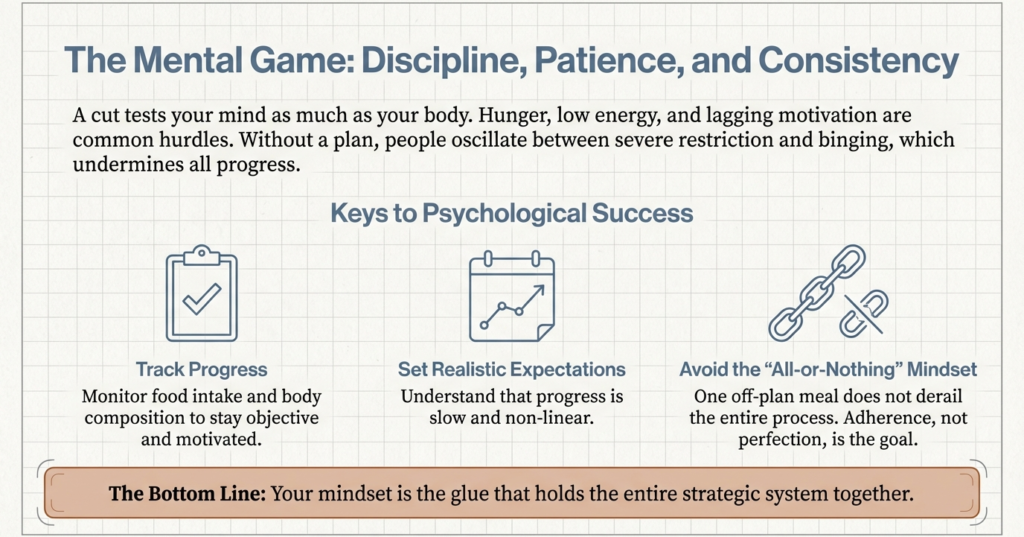 The Mental Game: Discipline, Patience, and Consistency

A cut tests your mind as much as your body. Hunger, low energy, and lagging motivation are common hurdles. Without a plan, people oscillate between severe restriction and binging, which undermines all progress.

Keys to Psychological Success

Track Progress
Monitor food intake and body composition to stay objective and motivated.

Set Realistic Expectations
Understand that progress is slow and non-linear.

Avoid the "All-or-Nothing" Mindset
One off-plan meal does not derail the entire process. Adherence, not perfection, is the goal.

The Bottom Line: Your mindset is the glue that holds the entire strategic system together.